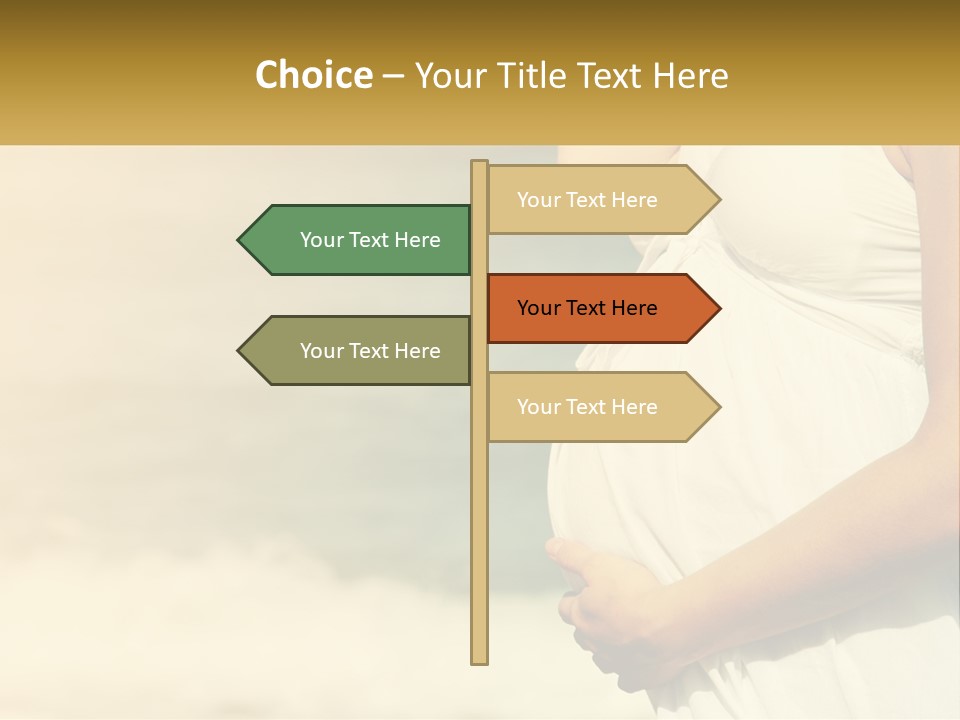 Choice – Your Title Text Here

Your Text Here

Your Text Here

Your Text Here

Your Text Here

Your Text Here